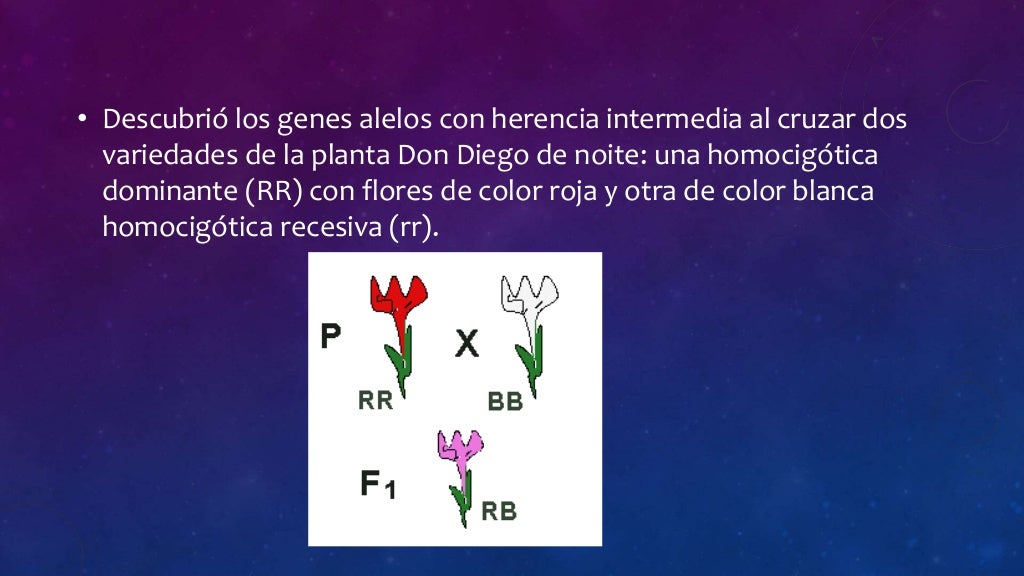 • Descubrió los genes alelos con herencia intermedia al cruzar dos variedades de la planta Don Diego de noite: una homocigótica dominante (RR) con flores de color roja y otra de color blanca homocigótica recesiva (rr).

P

X

RR

BB

$F_1$

RB